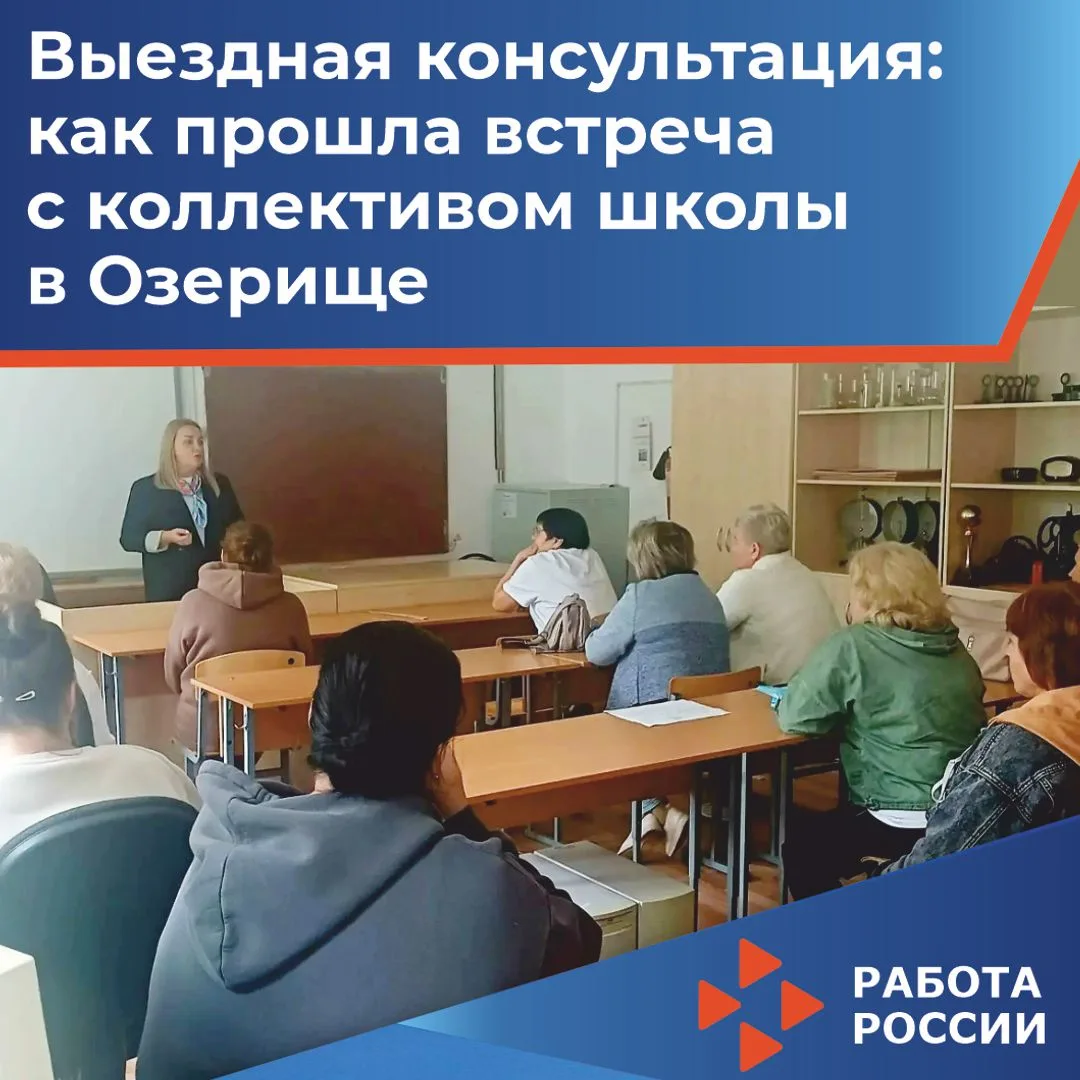 Выездная консультация: как прошла встреча с коллективом школы в Озерище

РАБОТА РОССИИ